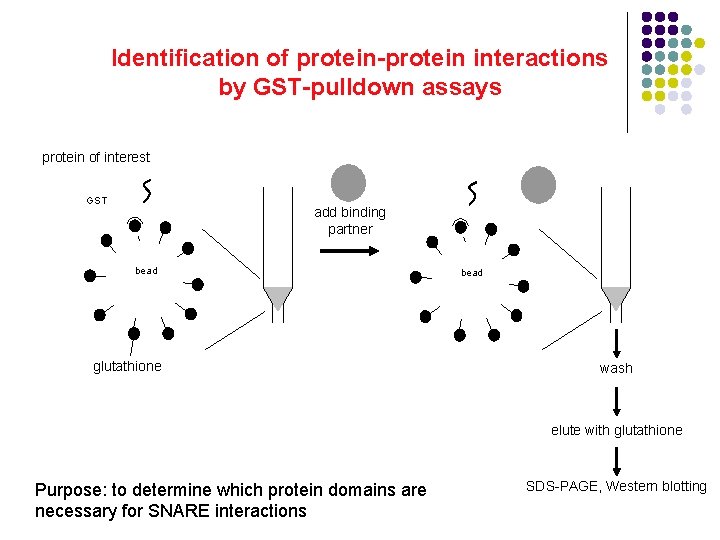 Identification of protein-protein interactions by GST-pulldown assays

protein of interest

GST

bead

glutathione

add binding partner

bead

wash

elute with glutathione

SDS-PAGE, Western blotting

Purpose: to determine which protein domains are necessary for SNARE interactions